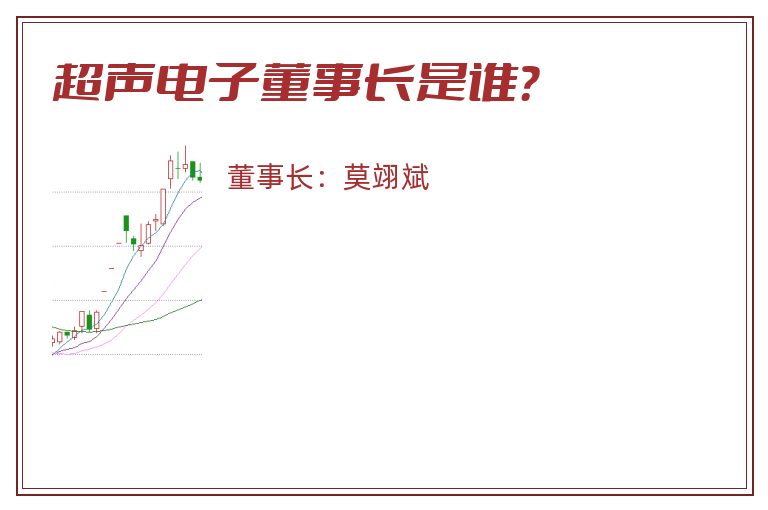 超声电子董事长是谁?

董事长：莫翊斌